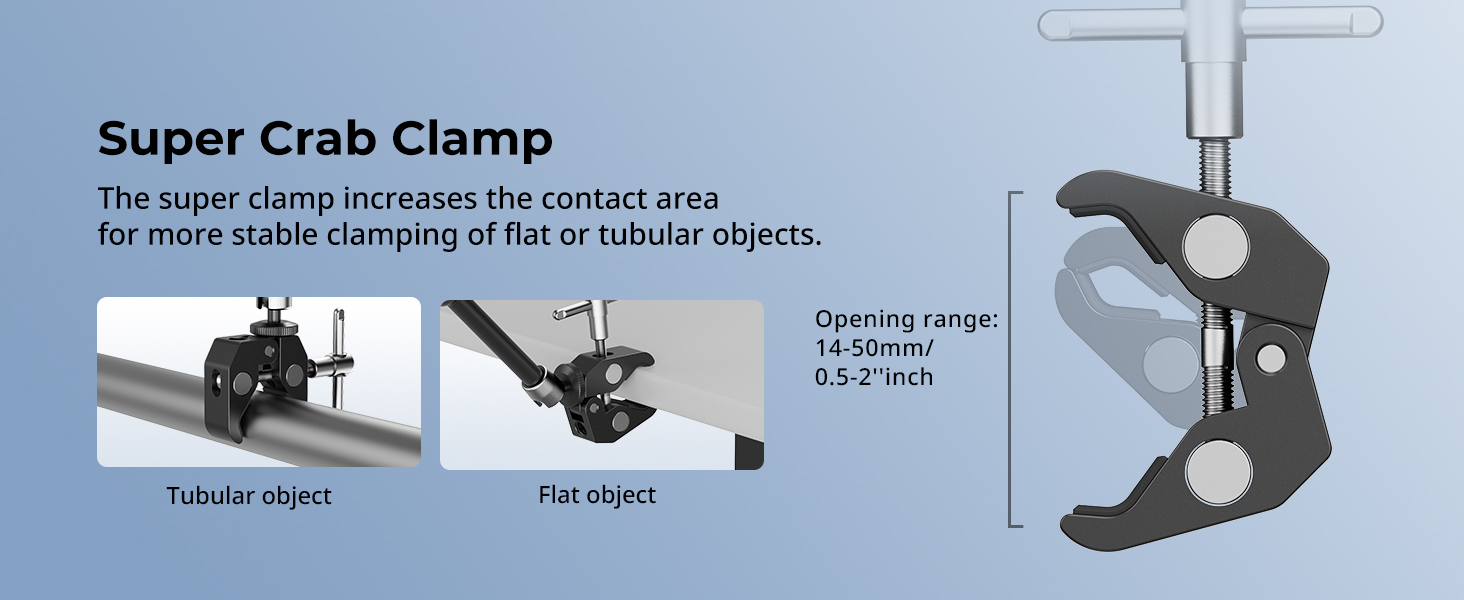 Super Crab Clamp

The super clamp increases the contact area for more stable clamping of flat or tubular objects.

Tubular object

Flat object

Opening range: 14-50mm/ 0.5-2''inch